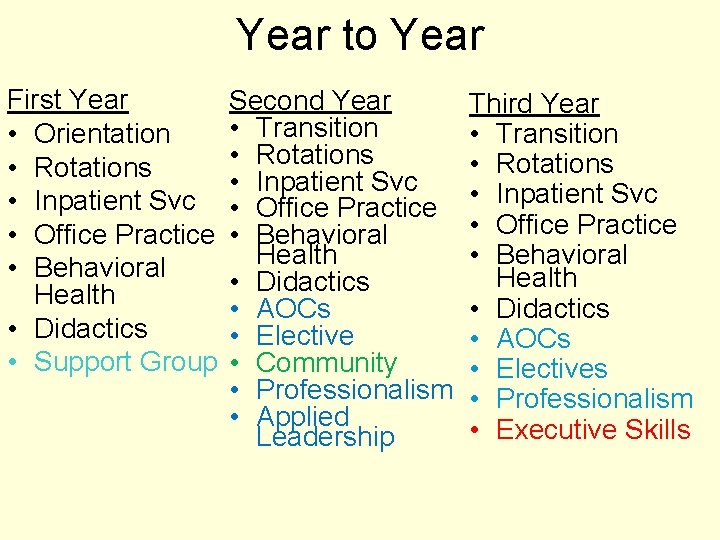 Year to Year

First Year
• Orientation
• Rotations
• Inpatient Svc
• Office Practice
• Behavioral Health
• Didactics
• Support Group

Second Year
• Transition
• Rotations
• Inpatient Svc
• Office Practice
• Behavioral Health
• Didactics
• AOCs
• Elective
• Community
• Professionalism
• Applied Leadership

Third Year
• Transition
• Rotations
• Inpatient Svc
• Office Practice
• Behavioral Health
• Didactics
• AOCs
• Electives
• Professionalism
• Executive Skills